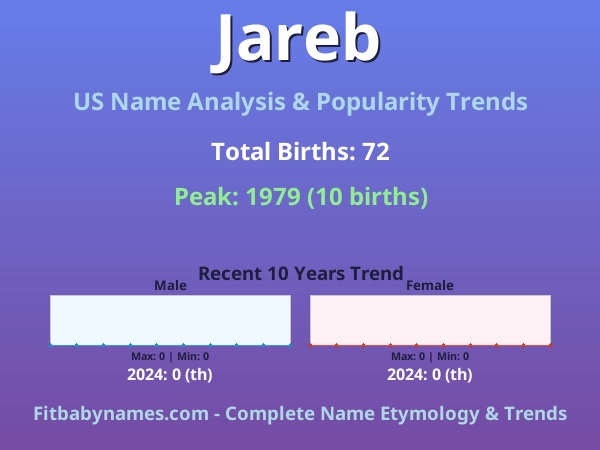 Jareb

US Name Analysis & Popularity Trends

Total Births: 72

Peak: 1979 (10 births)

Recent 10 Years Trend

Male

Max: 0 | Min: 0

2024: 0 (th)

Female

Max: 0 | Min: 0

2024: 0 (th)

Fitbabynames.com - Complete Name Etymology & Trends